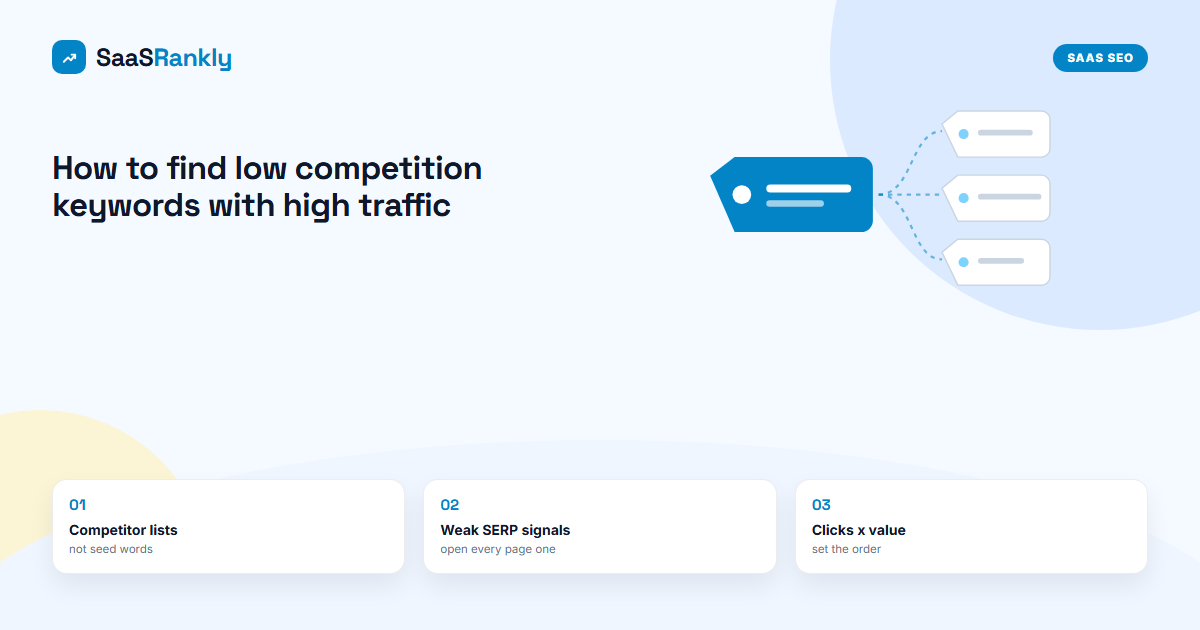 SaaSRankly

SAAS SEO

How to find low competition keywords with high traffic

01
Competitor lists
not seed words

02
Weak SERP signals
open every page one

03
Clicks x value
set the order